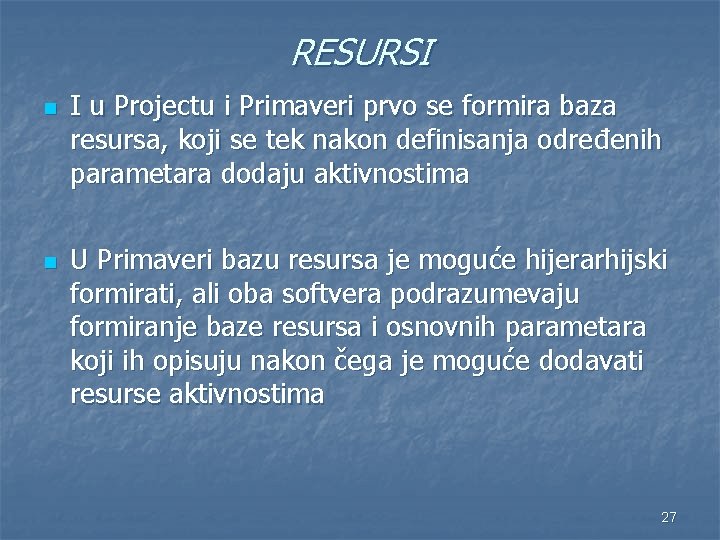 RESURSI

I u Projectu i Primaveri prvo se formira baza resursa, koji se tek nakon definisanja određenih parametara dodaju aktivnostima

U Primaveri bazu resursa je moguće hijerarhijski formirati, ali oba softvera podrazumevaju formiranje baze resursa i osnovnih parametara koji ih opisuju nakon čega je moguće dodavati resurse aktivnostima

27